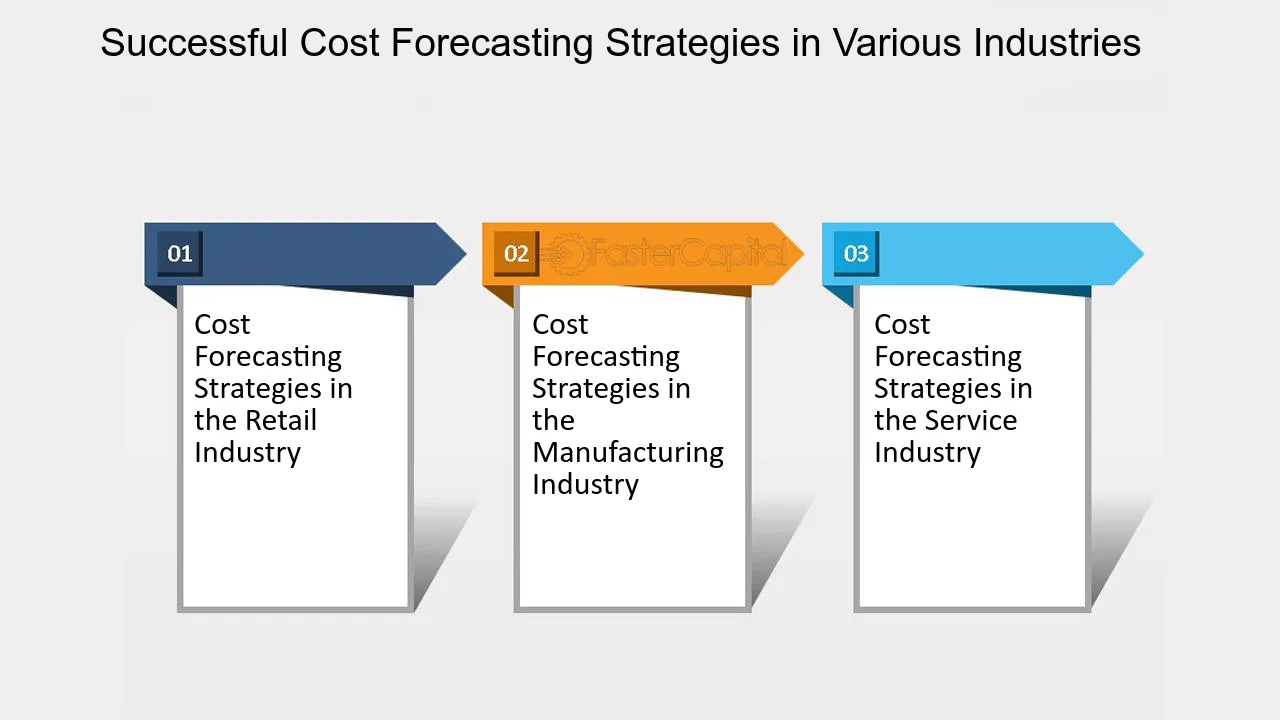 Successful Cost Forecasting Strategies in Various Industries

01

Cost Forecasting Strategies in the Retail Industry

02

Cost Forecasting Strategies in the Manufacturing Industry

03

Cost Forecasting Strategies in the Service Industry

FasterCapital